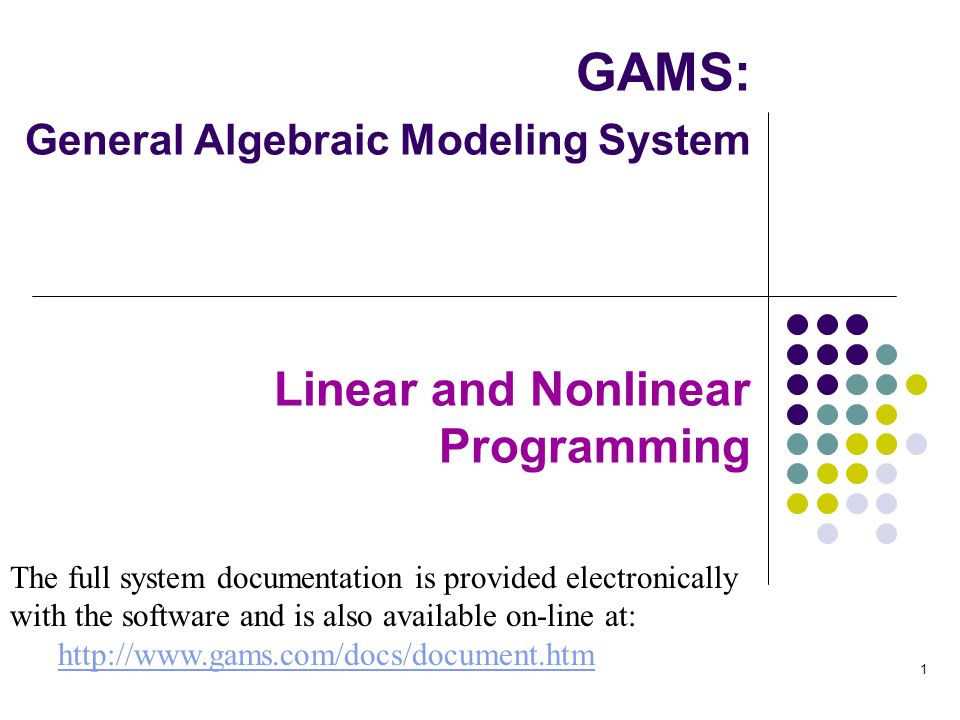 GAMS:
General Algebraic Modeling System

Linear and Nonlinear Programming

The full system documentation is provided electronically with the software and is also available on-line at:
http://www.gams.com/docs/document.htm

1